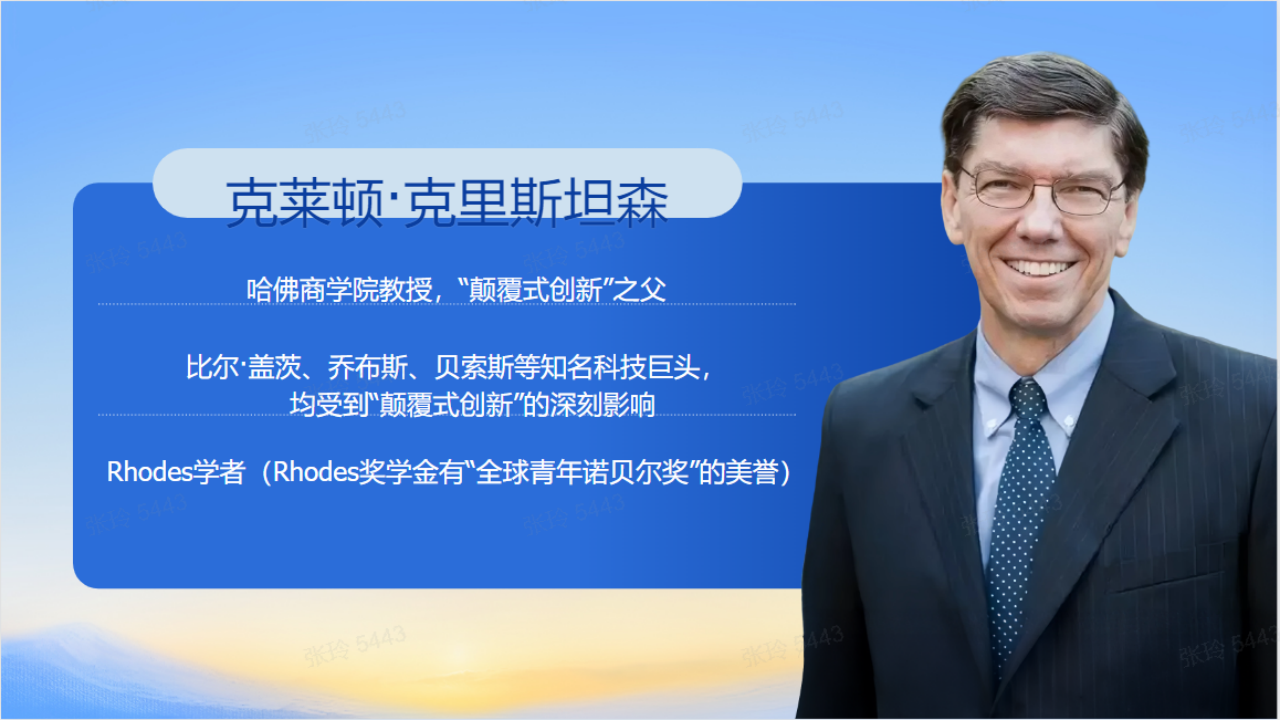 克莱顿·克里斯坦森

哈佛商学院教授，“颠覆式创新”之父

比尔·盖茨、乔布斯、贝索斯等知名科技巨头，均受到“颠覆式创新”的深刻影响

Rhodes学者（Rhodes奖学金有“全球青年诺贝尔奖”的美誉）

张玲 5443